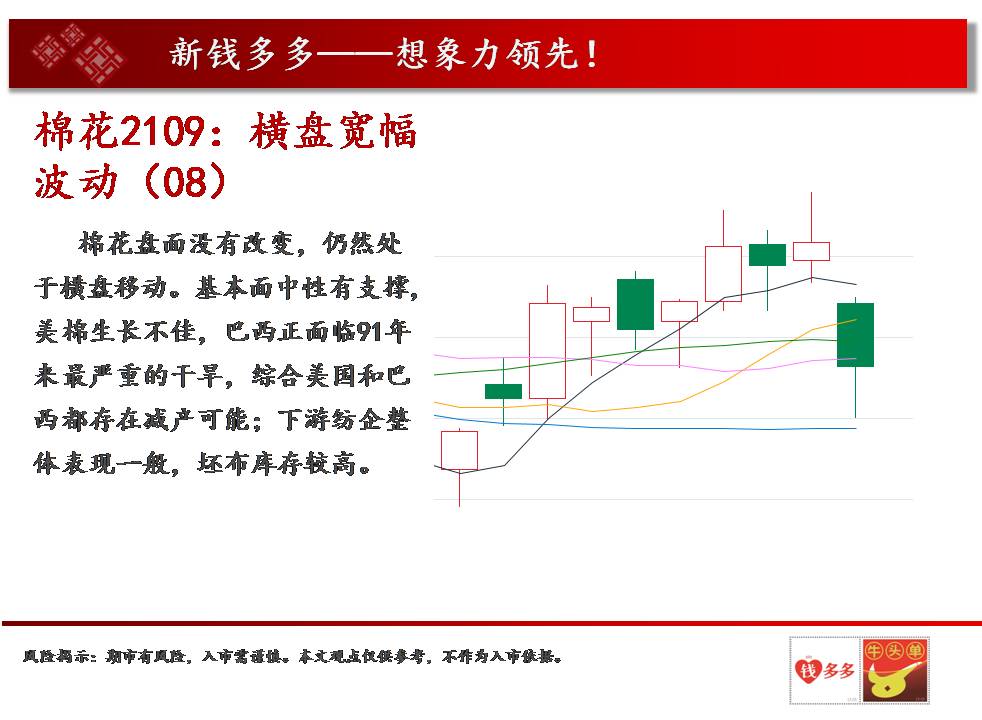 新钱多多——想象力领先！

棉花2109：横盘宽幅波动（08）

棉花盘面没有改变，仍然处于横盘移动。基本面中性有支撑，美棉生长不佳，巴西正面临91年来最严重的干旱，综合美国和巴西都存在减产可能；下游纺企整体表现一般，坯布库存较高。

风险揭示：期市有风险，入市需谨慎。本文观点仅供参考，不作为入市依据。

钱多多

牛头单